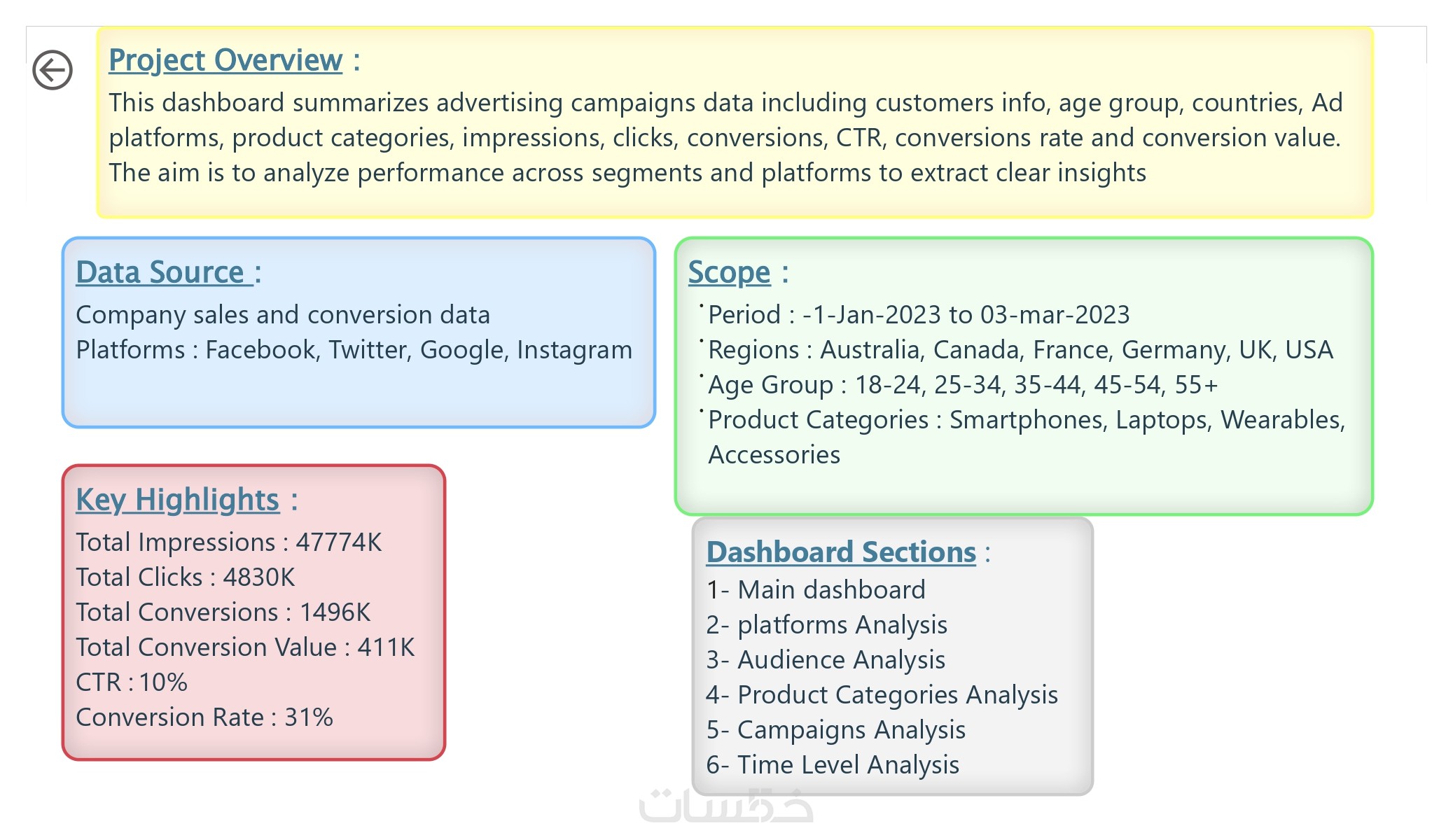 Project Overview :
This dashboard summarizes advertising campaigns data including customers info, age group, countries, Ad platforms, product categories, impressions, clicks, conversions, CTR, conversions rate and conversion value. The aim is to analyze performance across segments and platforms to extract clear insights

Data Source :
Company sales and conversion data
Platforms : Facebook, Twitter, Google, Instagram

Scope :
• Period : -1-Jan-2023 to 03-mar-2023
• Regions : Australia, Canada, France, Germany, UK, USA
• Age Group : 18-24, 25-34, 35-44, 45-54, 55+
• Product Categories : Smartphones, Laptops, Wearables, Accessories

Key Highlights :
Total Impressions : 47774K
Total Clicks : 4830K
Total Conversions : 1496K
Total Conversion Value : 411K
CTR : 10%
Conversion Rate : 31%

Dashboard Sections :
1- Main dashboard
2- platforms Analysis
3- Audience Analysis
4- Product Categories Analysis
5- Campaigns Analysis
6- Time Level Analysis

خمسات